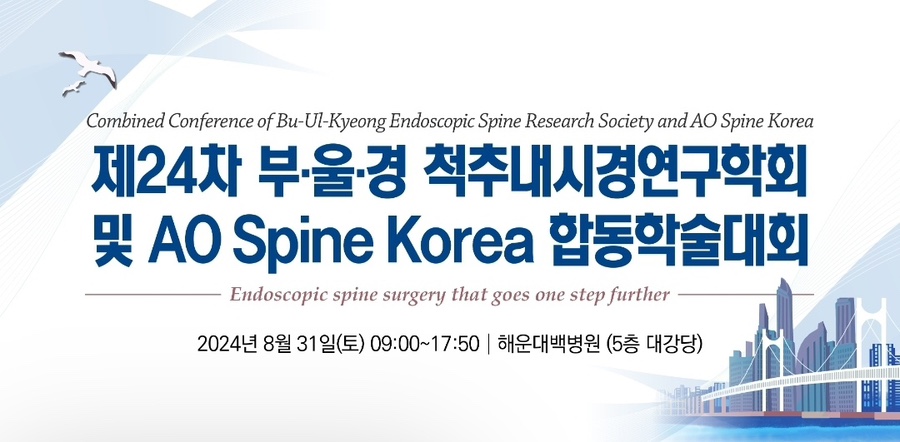 Combined Conference of Bu-Ul-Kyeong Endoscopic Spine Research Society and AO Spine Korea

제24차 부·울·경 척추내시경연구학회 및 AO Spine Korea 합동학술대회

Endoscopic spine surgery that goes one step further

2024년 8월 31일(토) 09:00~17:50 | 해운대백병원 (5층 대강당)